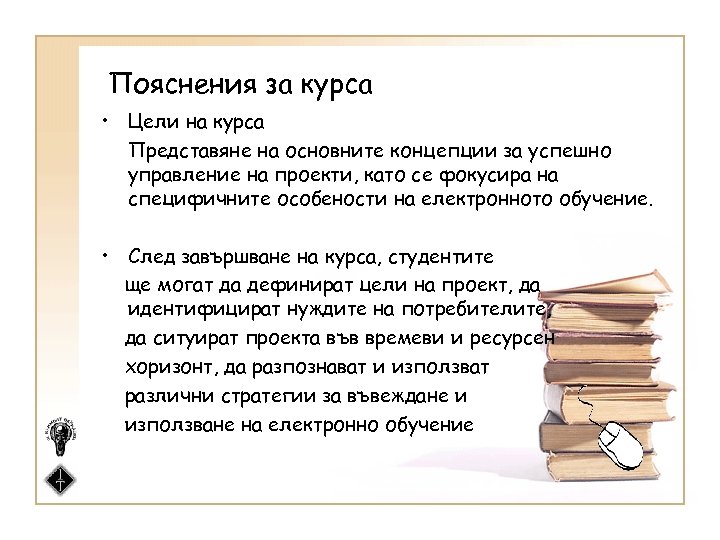 Пояснения за курса

• Цели на курса

Представяне на основните концепции за успешно управление на проекти, като се фокусира на специфичните особености на електронното обучение.

• След завършване на курса, студентите ще могат да дефинират цели на проект, да идентифицират нуждите на потребителите, да ситуират проекта във времеви и ресурсен хоризонт, да разпознават и използват различни стратегии за въвеждане и използване на електронно обучение